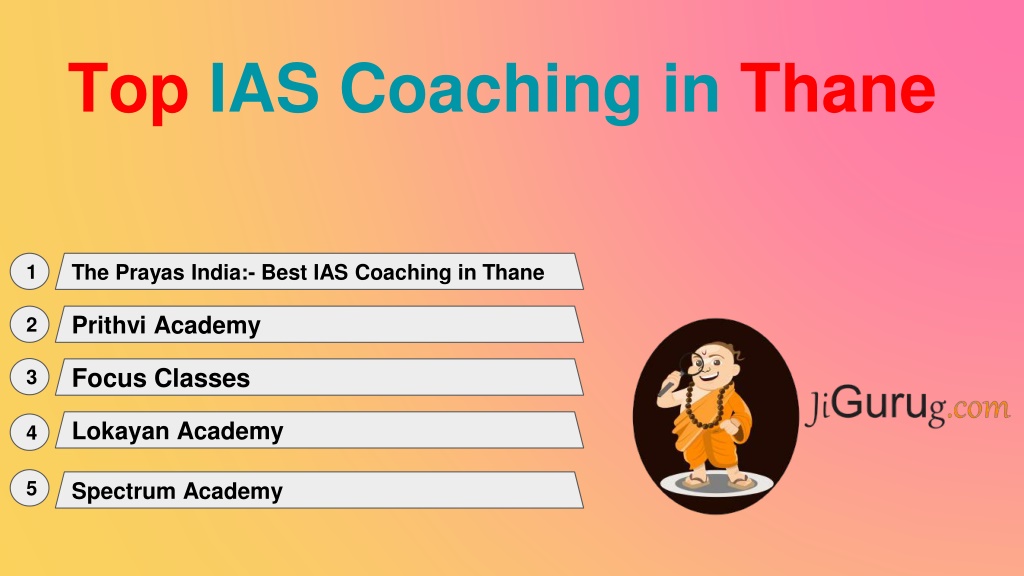 Top IAS Coaching in Thane

1 The Prayas India:- Best IAS Coaching in Thane

2 Prithvi Academy

3 Focus Classes

4 Lokayan Academy

5 Spectrum Academy

JiGurug.com